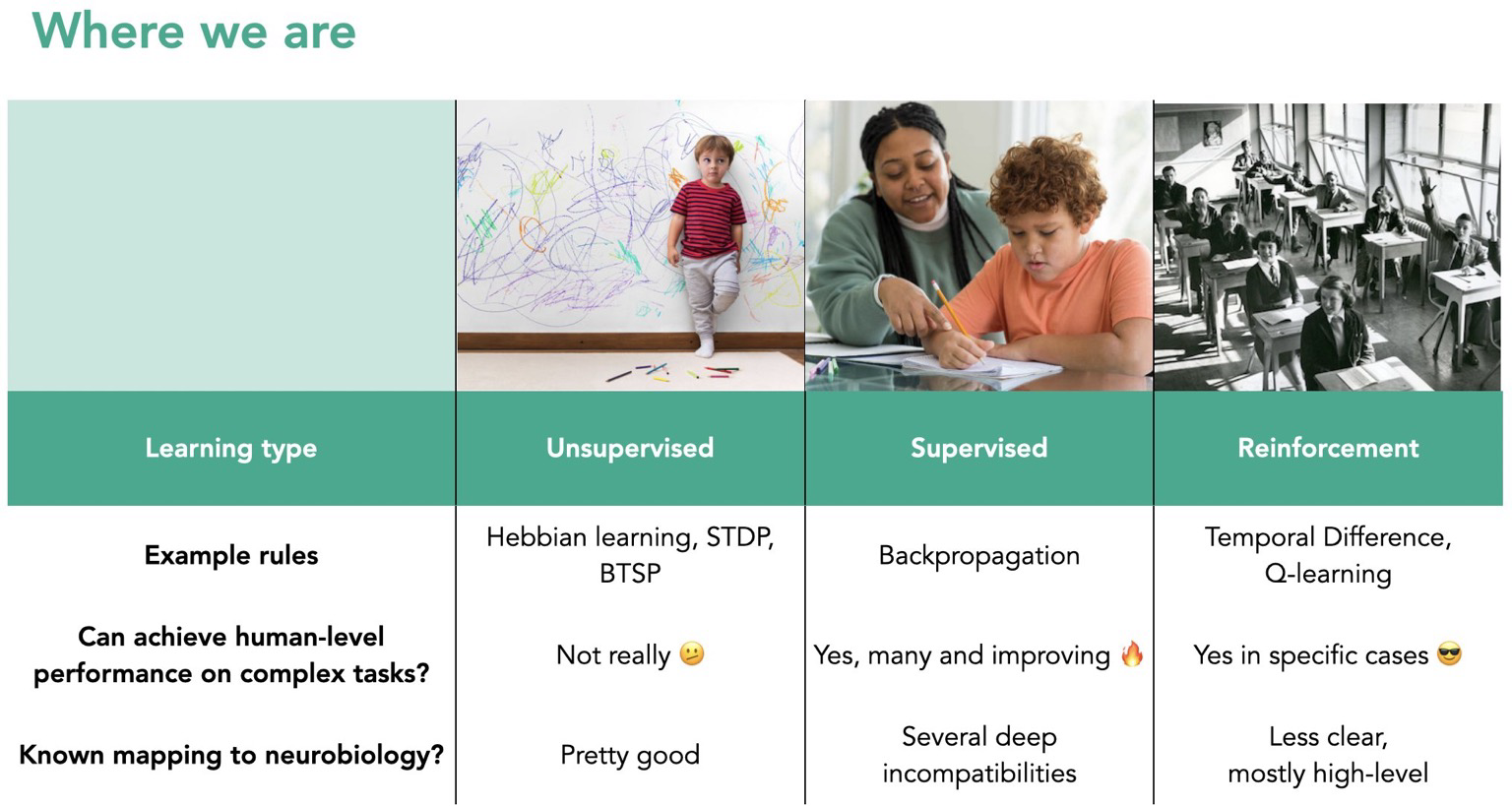 Where we are

| Learning type | Unsupervised | Supervised | Reinforcement |
|---|---|---|---|
| Example rules | Hebbian learning, STDP, BTSP | Backpropagation | Temporal Difference, Q-learning |
| Can achieve human-level performance on complex tasks? | Not really 🫤 | Yes, many and improving 🔥 | Yes in specific cases 😎 |
| Known mapping to neurobiology? | Pretty good | Several deep incompatibilities | Less clear, mostly high-level |